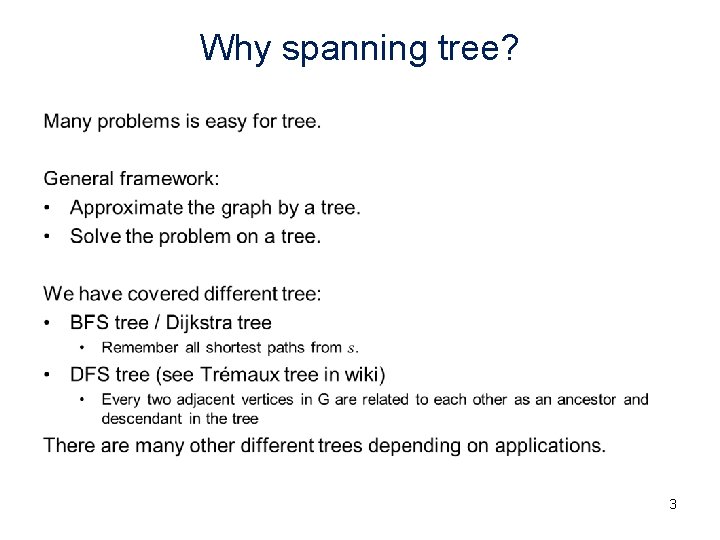 Why spanning tree?

Many problems is easy for tree.

General framework:
• Approximate the graph by a tree.
• Solve the problem on a tree.

We have covered different tree:
• BFS tree / Dijkstra tree
  • Remember all shortest paths from $s$.
• DFS tree (see Trémaux tree in wiki)
  • Every two adjacent vertices in G are related to each other as an ancestor and descendant in the tree

There are many other different trees depending on applications.

3